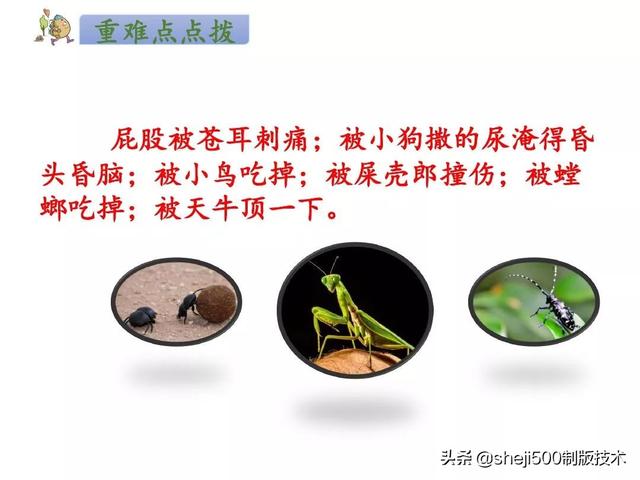 重难点点拨

屁股被苍耳刺痛；被小狗撒的尿淹得昏头昏脑；被小鸟吃掉；被屎壳郎撞伤；被螳螂吃掉；被天牛顶一下。

头条 @sheji500制版技术